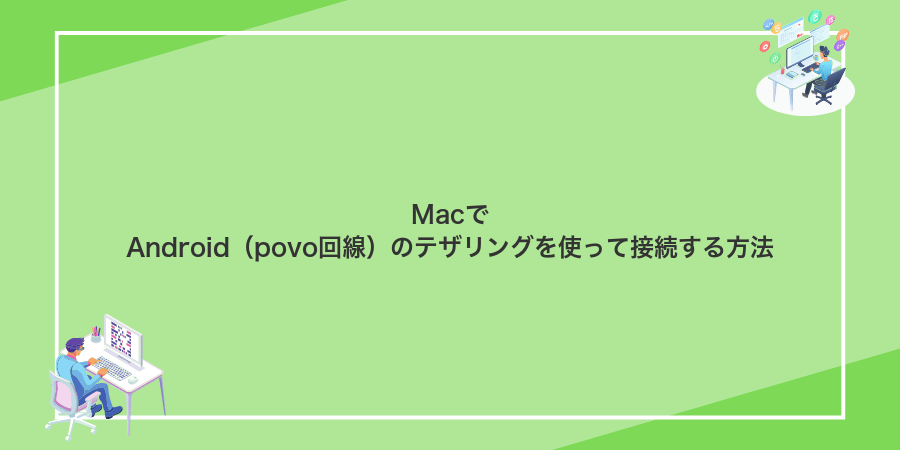 Macで
Android（povo回線）のテザリングを使って接続する方法